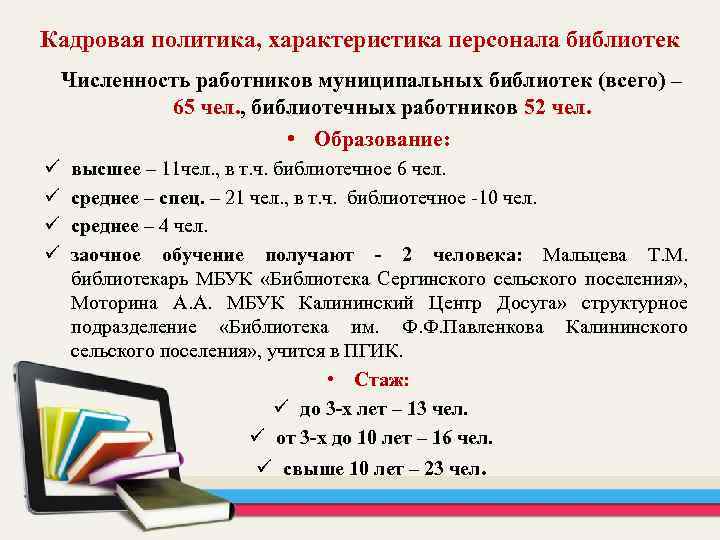 Кадровая политика, характеристика персонала библиотек

Численность работников муниципальных библиотек (всего) – 65 чел., библиотечных работников 52 чел.

• Образование:

✓ высшее – 11чел., в т.ч. библиотечное 6 чел.

✓ среднее – спец. – 21 чел., в т.ч. библиотечное -10 чел.

✓ среднее – 4 чел.

✓ заочное обучение получают - 2 человека: Мальцева Т.М. библиотекарь МБУК «Библиотека Сергинского сельского поселения», Моторина А.А. МБУК Калининский Центр Досуга» структурное подразделение «Библиотека им. Ф.Ф.Павленкова Калининского сельского поселения», учится в ПГИК.

• Стаж:

✓ до 3-х лет – 13 чел.

✓ от 3-х до 10 лет – 16 чел.

✓ свыше 10 лет – 23 чел.